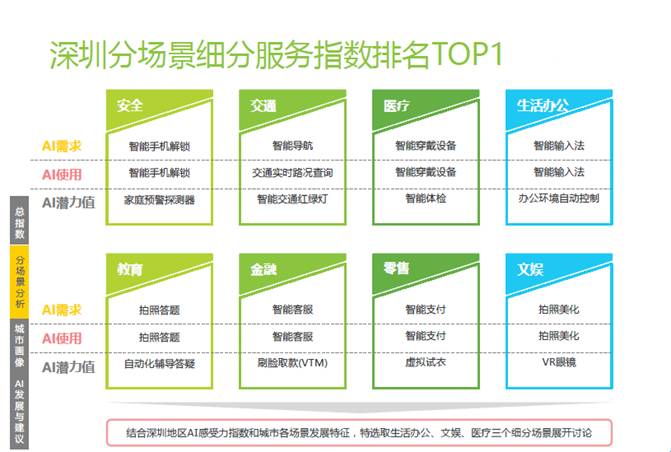 深圳分场景细分服务指数排名TOP1

总指数

分场景分析

城市画像

AI发展与建议

|  | 安全 | 交通 | 医疗 | 生活办公 |
|---|---|---|---|---|
| AI需求 | 智能手机解锁 | 智能导航 | 智能穿戴设备 | 智能输入法 |
| AI使用 | 智能手机解锁 | 交通实时路况查询 | 智能穿戴设备 | 智能输入法 |
| AI潜力值 | 家庭预警探测器 | 智能交通红绿灯 | 智能体检 | 办公环境自动控制 |

|  | 教育 | 金融 | 零售 | 文娱 |
|---|---|---|---|---|
| AI需求 | 拍照答题 | 智能客服 | 智能支付 | 拍照美化 |
| AI使用 | 拍照答题 | 智能客服 | 智能支付 | 拍照美化 |
| AI潜力值 | 自动化辅导答疑 | 刷脸取款(VTM) | 虚拟试衣 | VR眼镜 |

结合深圳地区AI感受力指数和城市各场景发展特征，特选取生活办公、文娱、医疗三个细分场景展开讨论